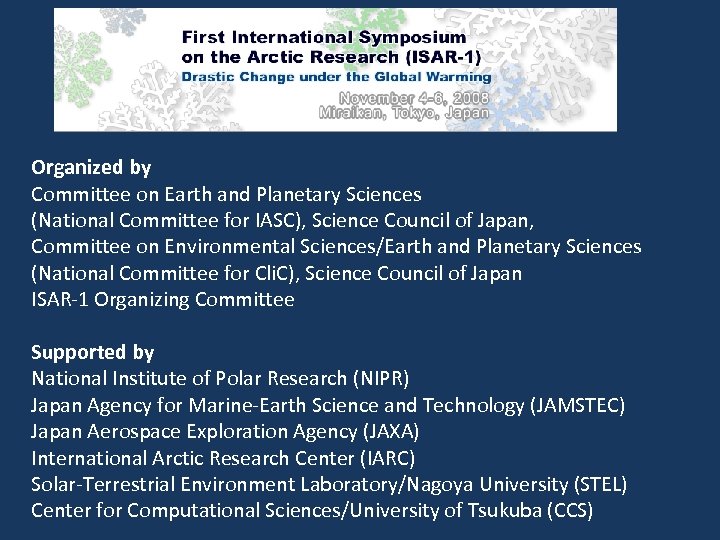 First International Symposium on the Arctic Research (ISAR-1)
Drastic Change under the Global Warming
November 4-6, 2008
Miraikan, Tokyo, Japan

Organized by
Committee on Earth and Planetary Sciences
(National Committee for IASC), Science Council of Japan,
Committee on Environmental Sciences/Earth and Planetary Sciences
(National Committee for CliC), Science Council of Japan
ISAR-1 Organizing Committee

Supported by
National Institute of Polar Research (NIPR)
Japan Agency for Marine-Earth Science and Technology (JAMSTEC)
Japan Aerospace Exploration Agency (JAXA)
International Arctic Research Center (IARC)
Solar-Terrestrial Environment Laboratory/Nagoya University (STEL)
Center for Computational Sciences/University of Tsukuba (CCS)